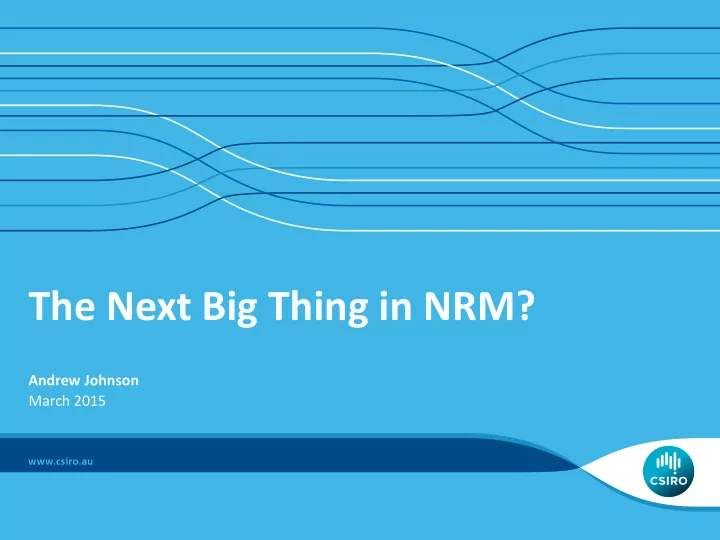 The Next Big Thing in NRM?

Andrew Johnson
March 2015

www.csiro.au

CSIRO